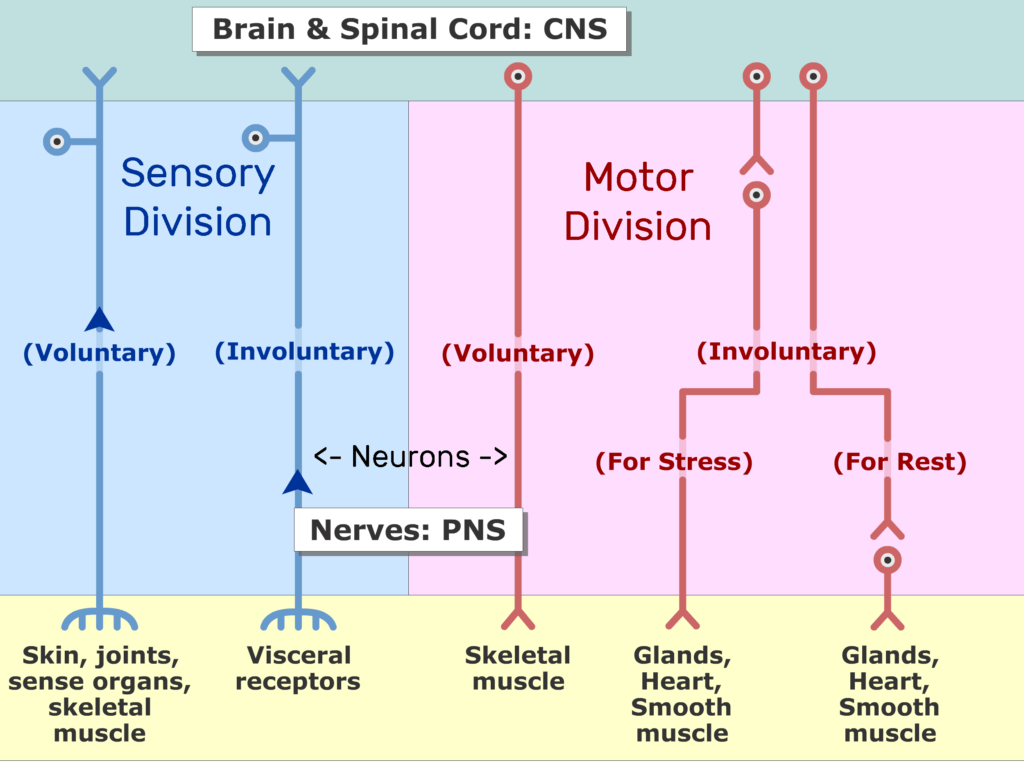 Brain & Spinal Cord: CNS

Sensory Division

Motor Division

(Voluntary)

(Involuntary)

(Voluntary)

(Involuntary)

<- Neurons ->

(For Stress)

(For Rest)

Nerves: PNS

Skin, joints, sense organs, skeletal muscle

Visceral receptors

Skeletal muscle

Glands, Heart, Smooth muscle

Glands, Heart, Smooth muscle